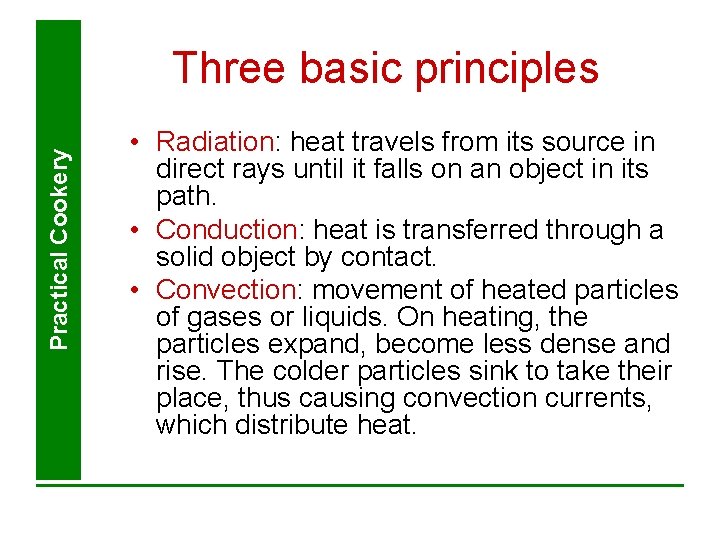 Practical Cookery

Three basic principles

• Radiation: heat travels from its source in direct rays until it falls on an object in its path.
• Conduction: heat is transferred through a solid object by contact.
• Convection: movement of heated particles of gases or liquids. On heating, the particles expand, become less dense and rise. The colder particles sink to take their place, thus causing convection currents, which distribute heat.